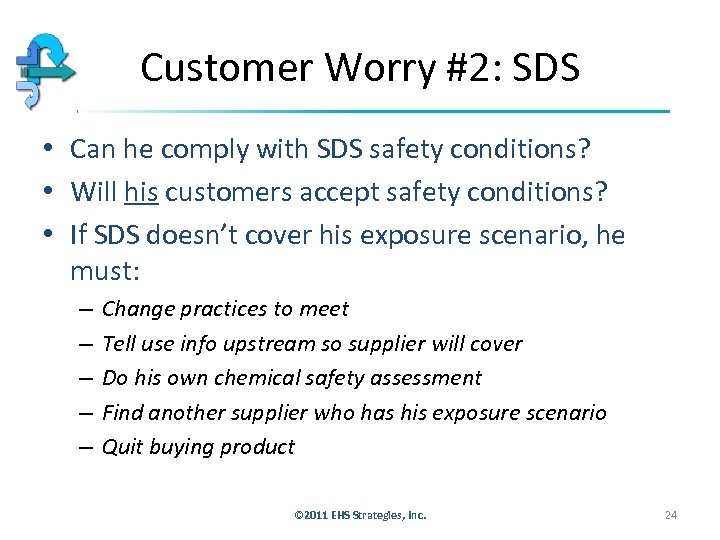 Customer Worry #2: SDS

• Can he comply with SDS safety conditions?
• Will his customers accept safety conditions?
• If SDS doesn't cover his exposure scenario, he must:
– Change practices to meet
– Tell use info upstream so supplier will cover
– Do his own chemical safety assessment
– Find another supplier who has his exposure scenario
– Quit buying product

©2011 EHS Strategies, Inc.

24